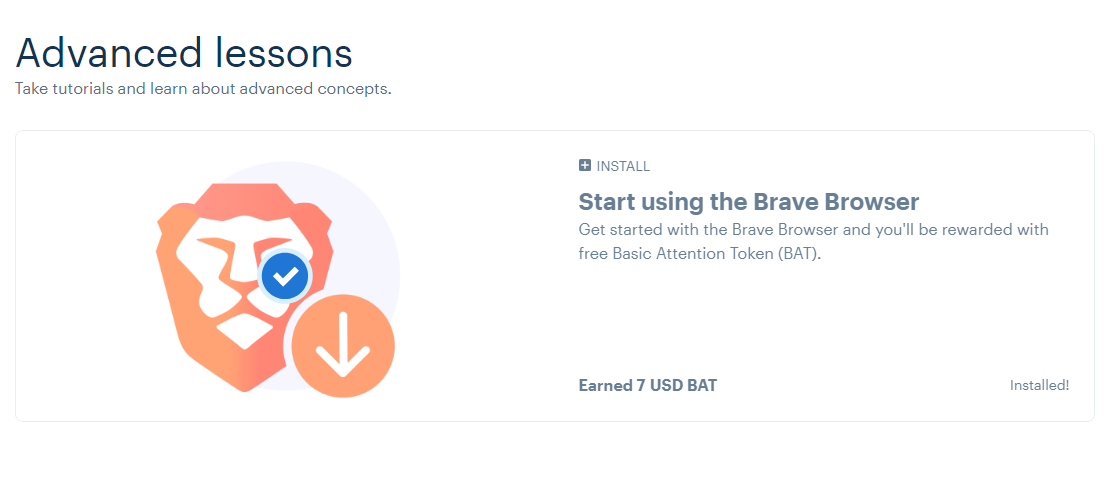 Advanced lessons
Take tutorials and learn about advanced concepts.

INSTALL

Start using the Brave Browser

Get started with the Brave Browser and you'll be rewarded with free Basic Attention Token (BAT).

Earned 7 USD BAT

Installed!